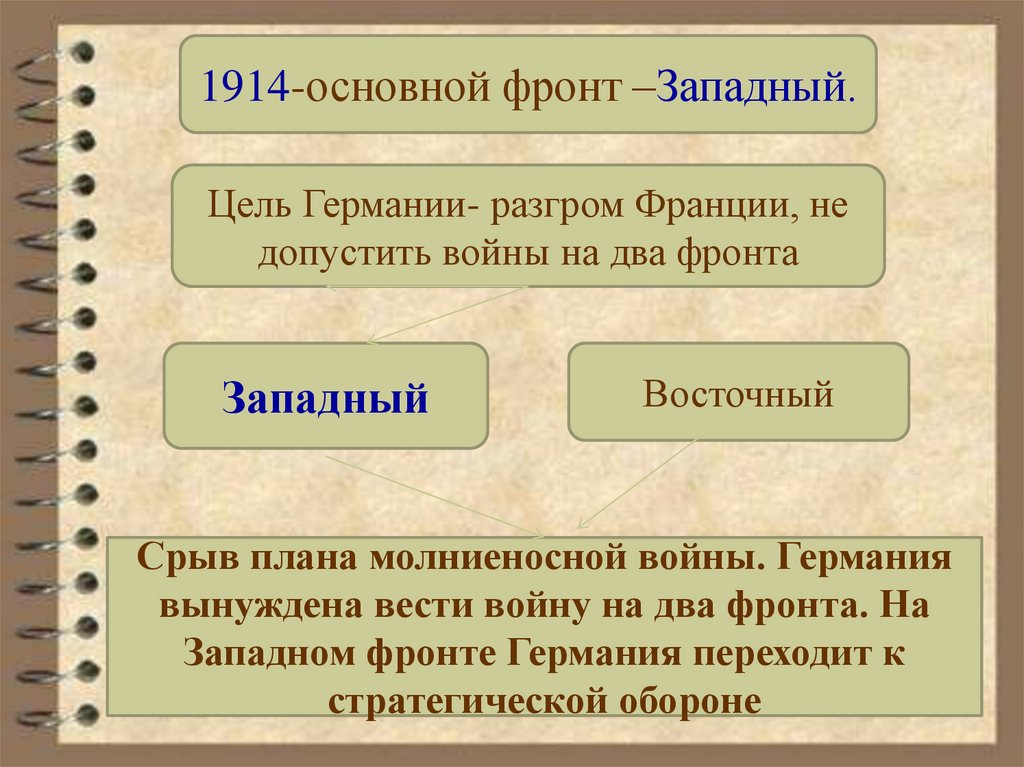 1914-основной фронт –Западный.

Цель Германии- разгром Франции, не допустить войны на два фронта

Западный

Восточный

Срыв плана молниеносной войны. Германия вынуждена вести войну на два фронта. На Западном фронте Германия переходит к стратегической обороне